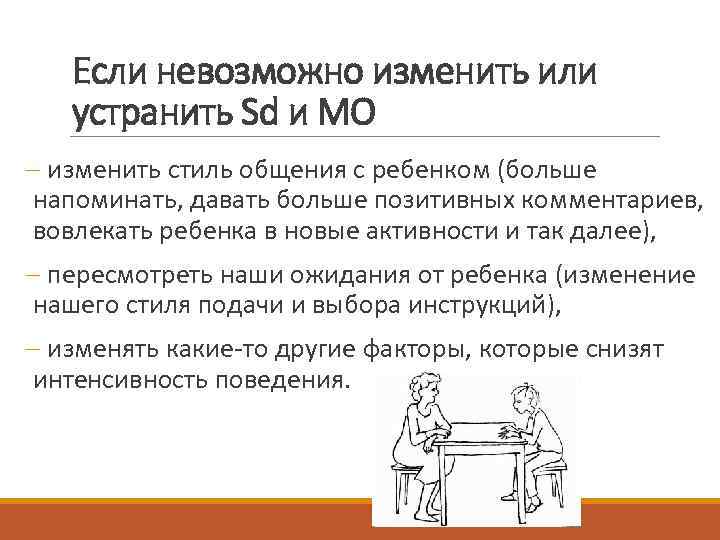 Если невозможно изменить или устранить Sd и МО

– изменить стиль общения с ребенком (больше напоминать, давать больше позитивных комментариев, вовлекать ребенка в новые активности и так далее),

– пересмотреть наши ожидания от ребенка (изменение нашего стиля подачи и выбора инструкций),

– изменять какие-то другие факторы, которые снизят интенсивность поведения.